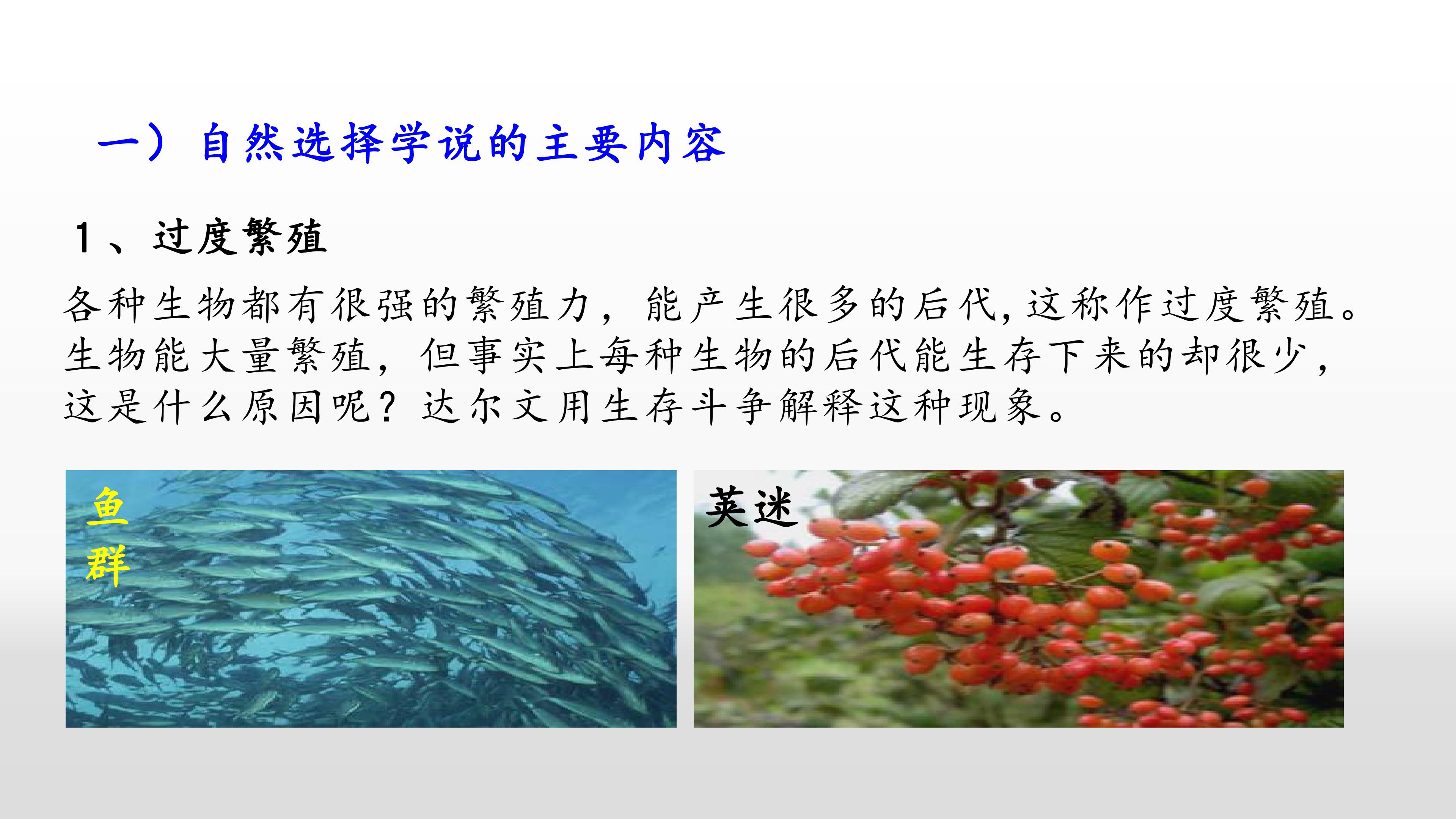 一）自然选择学说的主要内容

1、过度繁殖

各种生物都有很强的繁殖力，能产生很多的后代,这称作过度繁殖。生物能大量繁殖，但事实上每种生物的后代能生存下来的却很少，这是什么原因呢？达尔文用生存斗争解释这种现象。

鱼群

荚迷